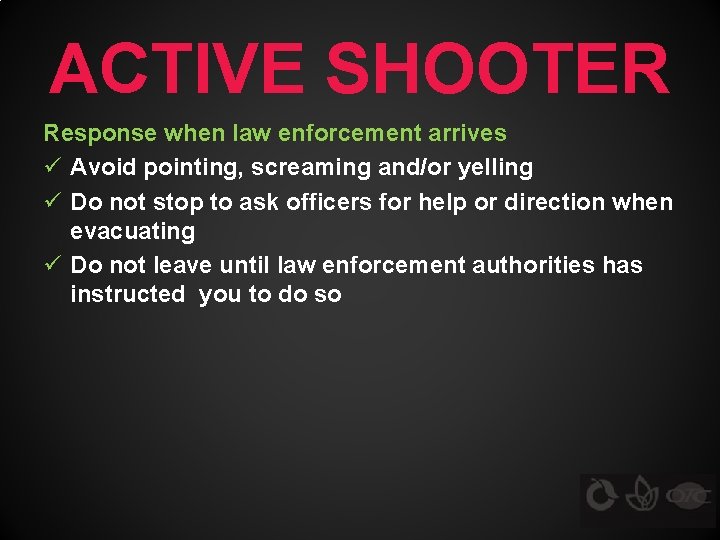 ACTIVE SHOOTER

Response when law enforcement arrives

✓ Avoid pointing, screaming and/or yelling

✓ Do not stop to ask officers for help or direction when evacuating

✓ Do not leave until law enforcement authorities has instructed you to do so

OTC